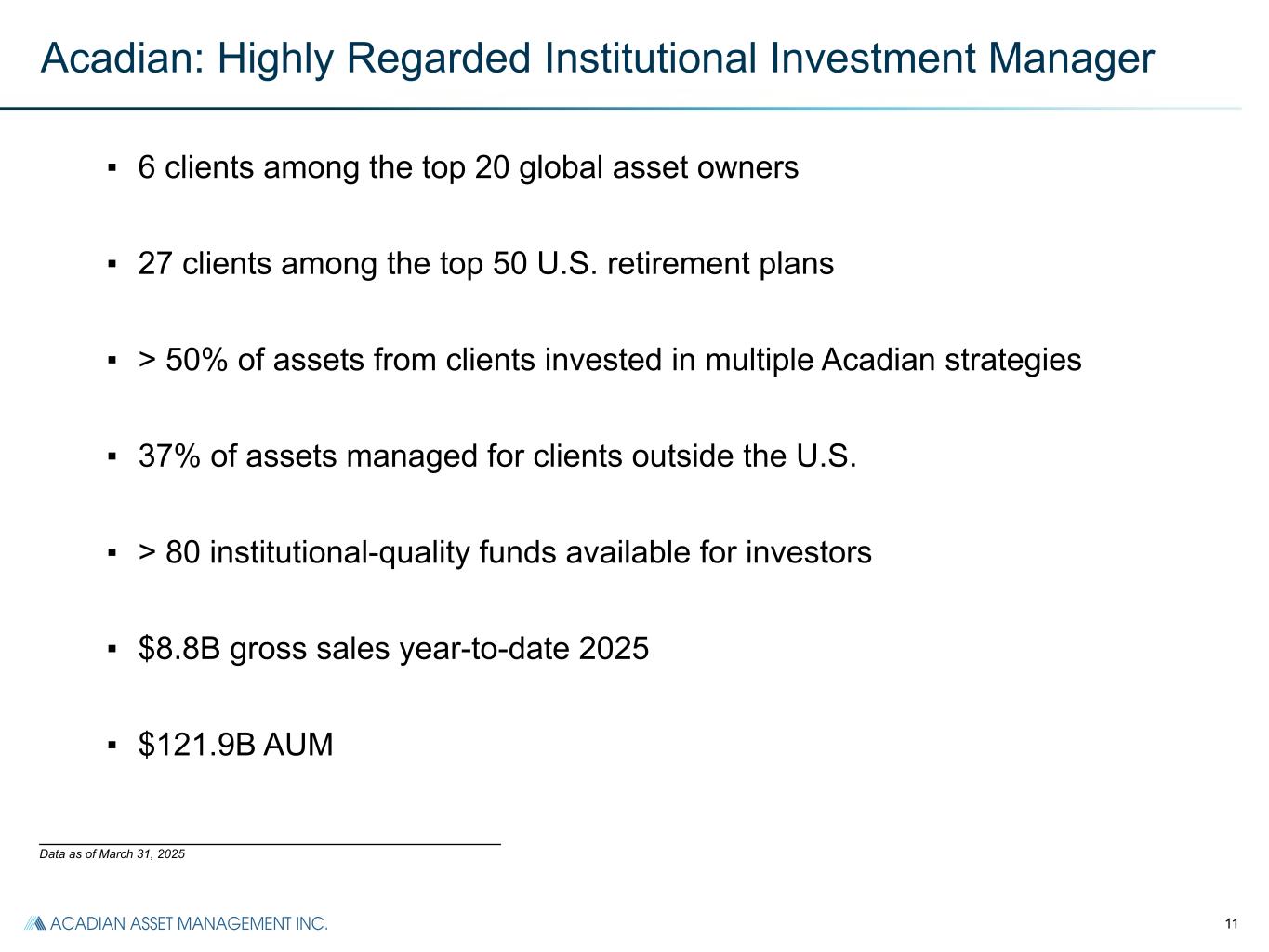 Acadian: Highly Regarded Institutional Investment Manager

▪ 6 clients among the top 20 global asset owners

▪ 27 clients among the top 50 U.S. retirement plans

▪ > 50% of assets from clients invested in multiple Acadian strategies

▪ 37% of assets managed for clients outside the U.S.

▪ > 80 institutional-quality funds available for investors

▪ \$8.8B gross sales year-to-date 2025

▪ \$121.9B AUM

Data as of March 31, 2025

ACADIAN ASSET MANAGEMENT INC.

11